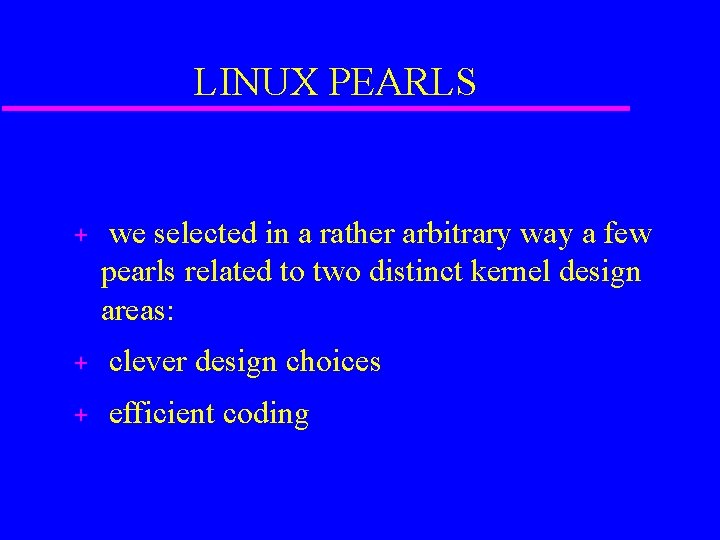 LINUX PEARLS

+ we selected in a rather arbitrary way a few pearls related to two distinct kernel design areas:

+ clever design choices

+ efficient coding